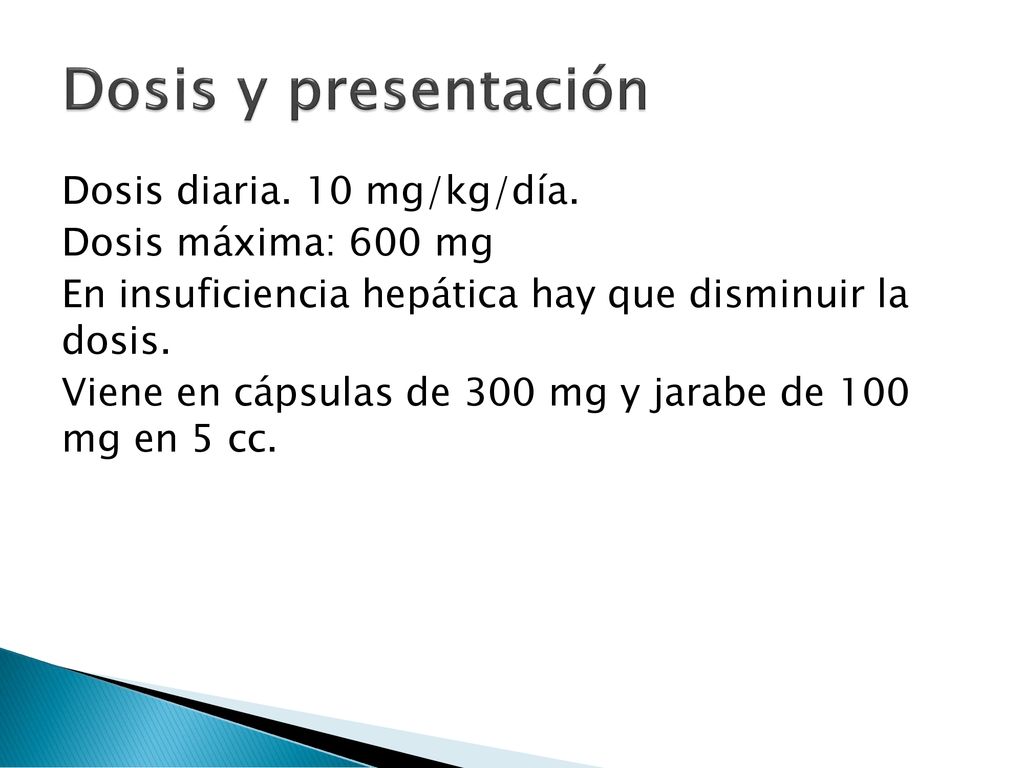 Dosis y presentación

Dosis diaria. 10 mg/kg/día.

Dosis máxima: 600 mg

En insuficiencia hepática hay que disminuir la dosis.

Viene en cápsulas de 300 mg y jarabe de 100 mg en 5 cc.